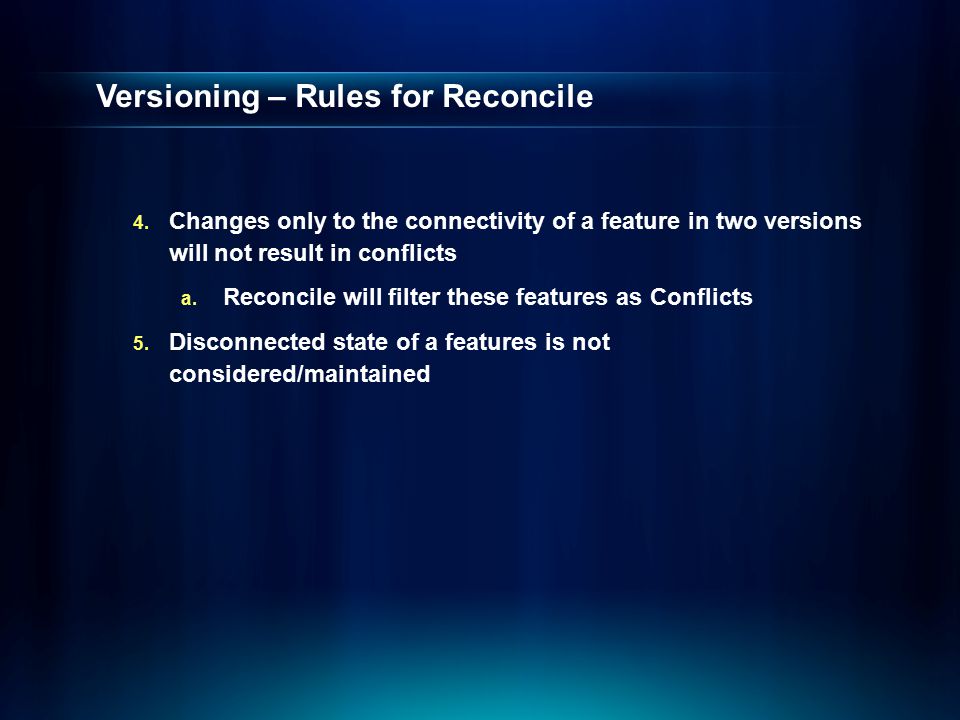 Versioning – Rules for Reconcile

4. Changes only to the connectivity of a feature in two versions will not result in conflicts

a. Reconcile will filter these features as Conflicts

5. Disconnected state of a features is not considered/maintained